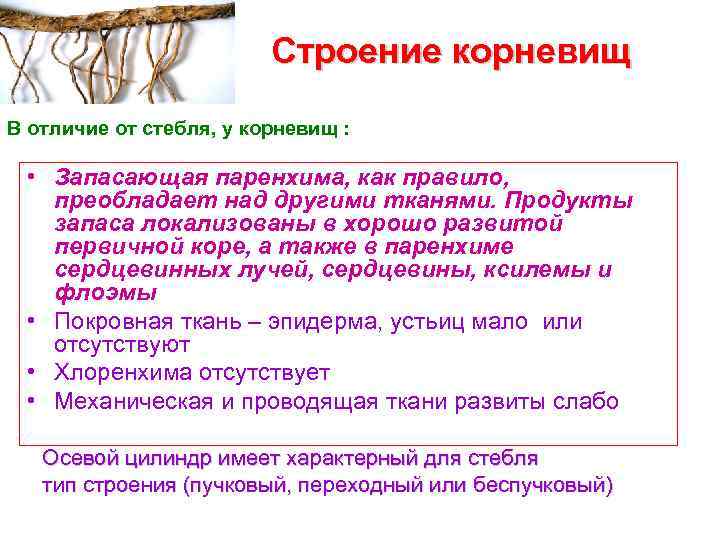 Строение корневищ

В отличие от стебля, у корневищ :

• Запасающая паренхима, как правило, преобладает над другими тканями. Продукты запаса локализованы в хорошо развитой первичной коре, а также в паренхиме сердцевинных лучей, сердцевины, ксилемы и флоэмы
• Покровная ткань – эпидерма, устьиц мало или отсутствуют
• Хлоренхима отсутствует
• Механическая и проводящая ткани развиты слабо

Осевой цилиндр имеет характерный для стебля тип строения (пучковый, переходный или беспучковый)